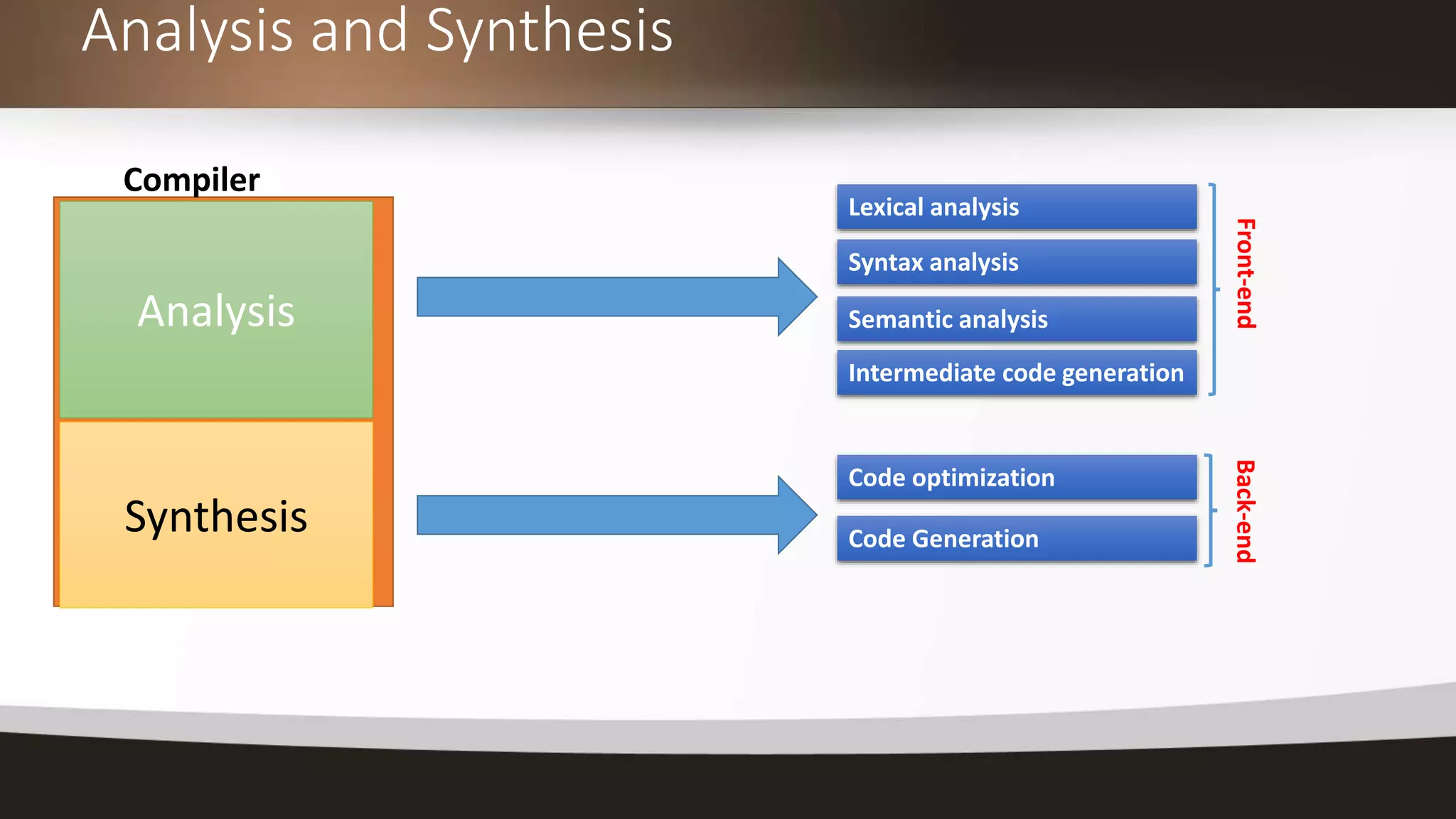 Analysis and Synthesis

Compiler

Analysis

Synthesis

Lexical analysis

Syntax analysis

Semantic analysis

Intermediate code generation

Front-end

Code optimization

Code Generation

Back-end